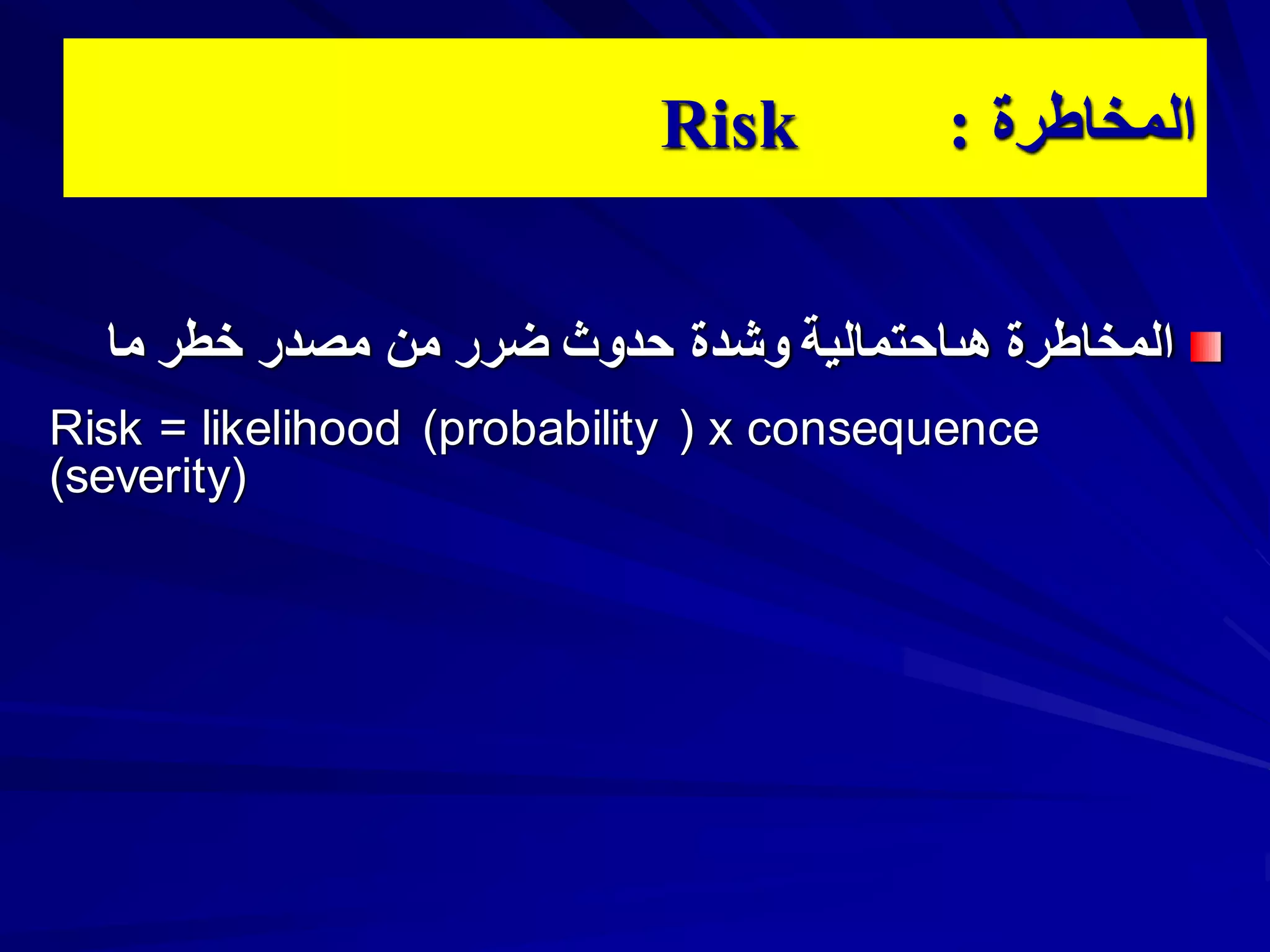 المخاطرة : Risk

المخاطرة هىاحتمالية وشدة حدوث ضرر من مصدر خطر ما

Risk = likelihood (probability ) x consequence (severity)